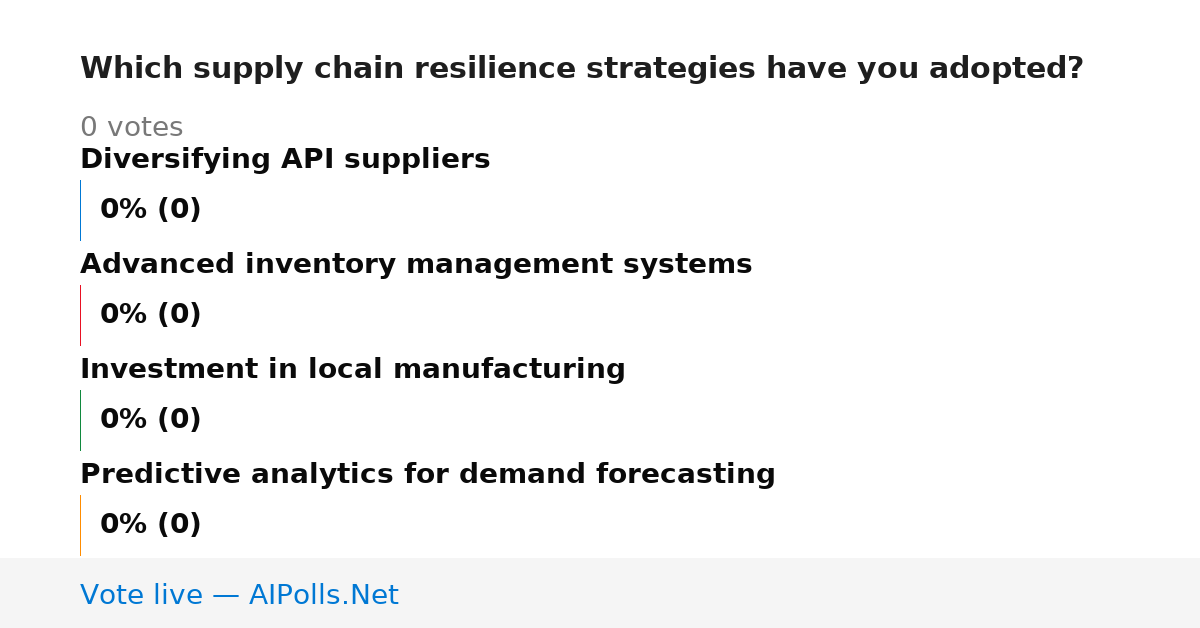 Which supply chain resilience strategies have you adopted?

0 votes

Diversifying API suppliers

0% (0)

Advanced inventory management systems

0% (0)

Investment in local manufacturing

0% (0)

Predictive analytics for demand forecasting

0% (0)

Vote live — AIPolls.Net